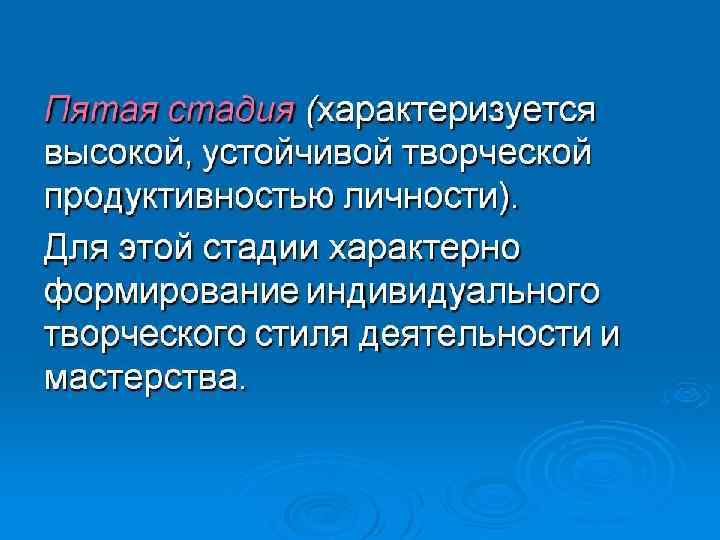 Пятая стадия (характеризуется высокой, устойчивой творческой продуктивностью личности).

Для этой стадии характерно формирование индивидуального творческого стиля деятельности и мастерства.